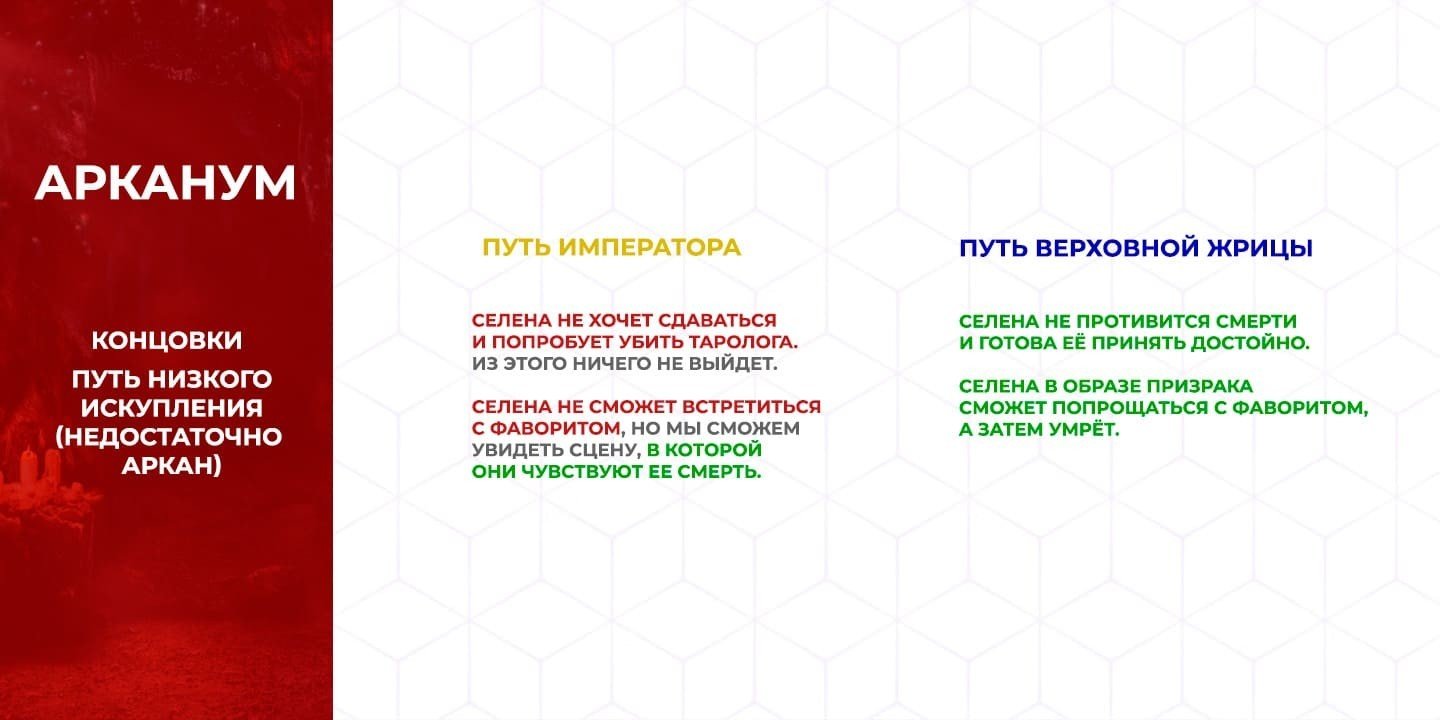 АРКАНУМ

КОНЦОВКИ

ПУТЬ НИЗКОГО ИСКУПЛЕНИЯ (НЕДОСТАТОЧНО АРКАН)

ПУТЬ ИМПЕРАТОРА

СЕЛЕНА НЕ ХОЧЕТ СДАВАТЬСЯ И ПОПРОБУЕТ УБИТЬ ТАРОЛОГА. ИЗ ЭТОГО НИЧЕГО НЕ ВЫЙДЕТ.

СЕЛЕНА НЕ СМОЖЕТ ВСТРЕТИТЬСЯ С ФАВОРИТОМ, НО МЫ СМОЖЕМ УВИДЕТЬ СЦЕНУ, В КОТОРОЙ ОНИ ЧУВСТВУЮТ ЕЕ СМЕРТЬ.

ПУТЬ ВЕРХОВНОЙ ЖРИЦЫ

СЕЛЕНА НЕ ПРОТИВИТСЯ СМЕРТИ И ГОТОВА ЕЁ ПРИНЯТЬ ДОСТОЙНО.

СЕЛЕНА В ОБРАЗЕ ПРИЗРАКА СМОЖЕТ ПОПРОЩАТЬСЯ С ФАВОРИТОМ, А ЗАТЕМ УМРЁТ.